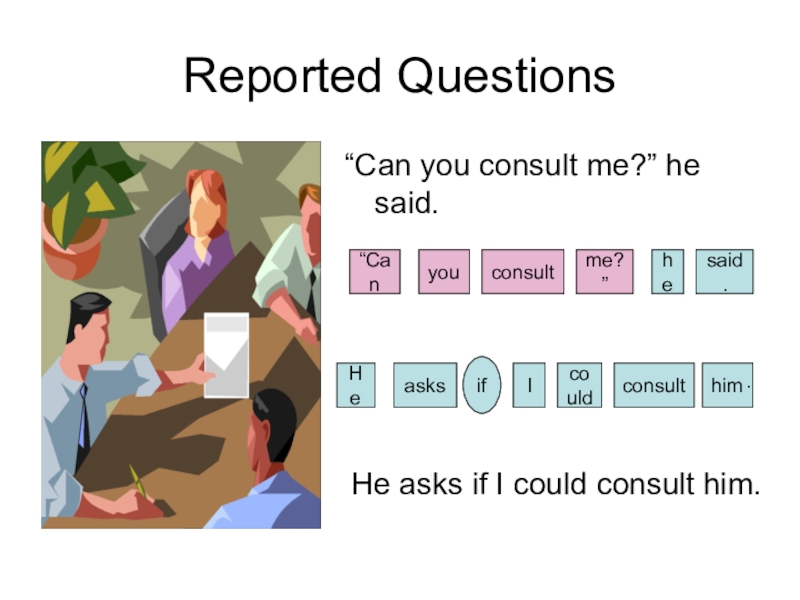 Reported Questions

"Can you consult me?" he said.

"Can

you

consult

me?"

he

said.

He

asks

if

I

could

consult

him.

He asks if I could consult him.